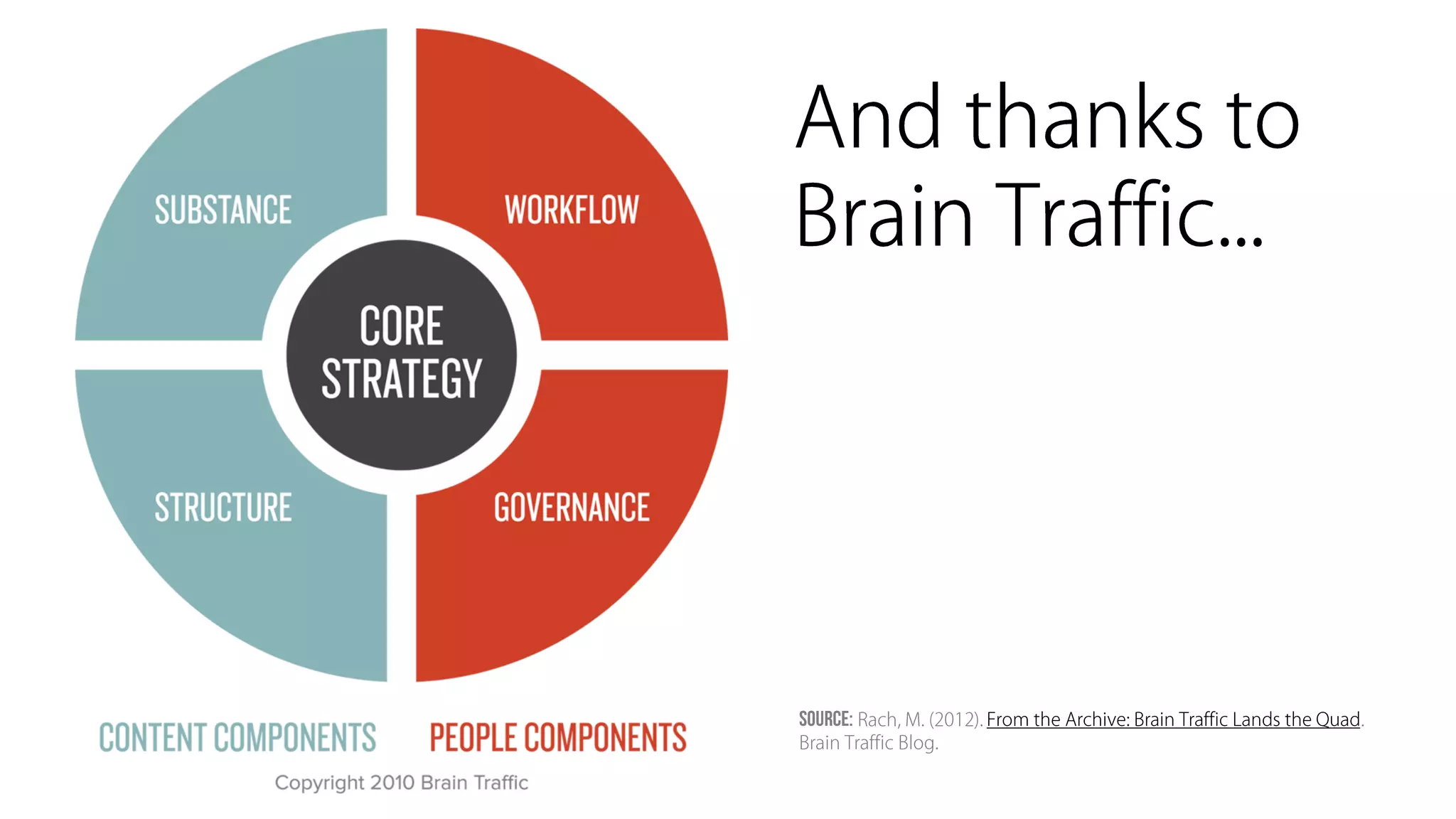 SUBSTANCE

WORKFLOW

CORE STRATEGY

STRUCTURE

GOVERNANCE

CONTENT COMPONENTS

PEOPLE COMPONENTS

Copyright 2010 Brain Traffic

And thanks to Brain Traffic...

SOURCE: Rach, M. (2012). From the Archive: Brain Traffic Lands the Quad. Brain Traffic Blog.